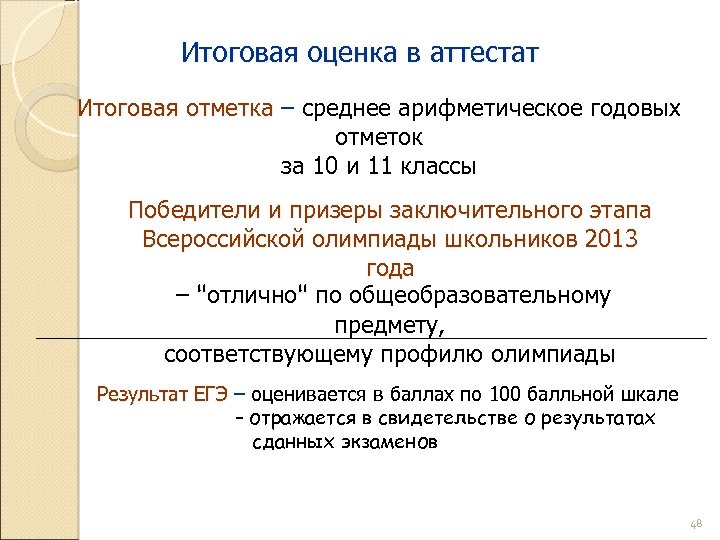 Итоговая оценка в аттестат

Итоговая отметка – среднее арифметическое годовых отметок за 10 и 11 классы

Победители и призеры заключительного этапа Всероссийской олимпиады школьников 2013 года – "отлично" по общеобразовательному предмету, соответствующему профилю олимпиады

Результат ЕГЭ – оценивается в баллах по 100 балльной шкале
- отражается в свидетельстве о результатах сданных экзаменов

48